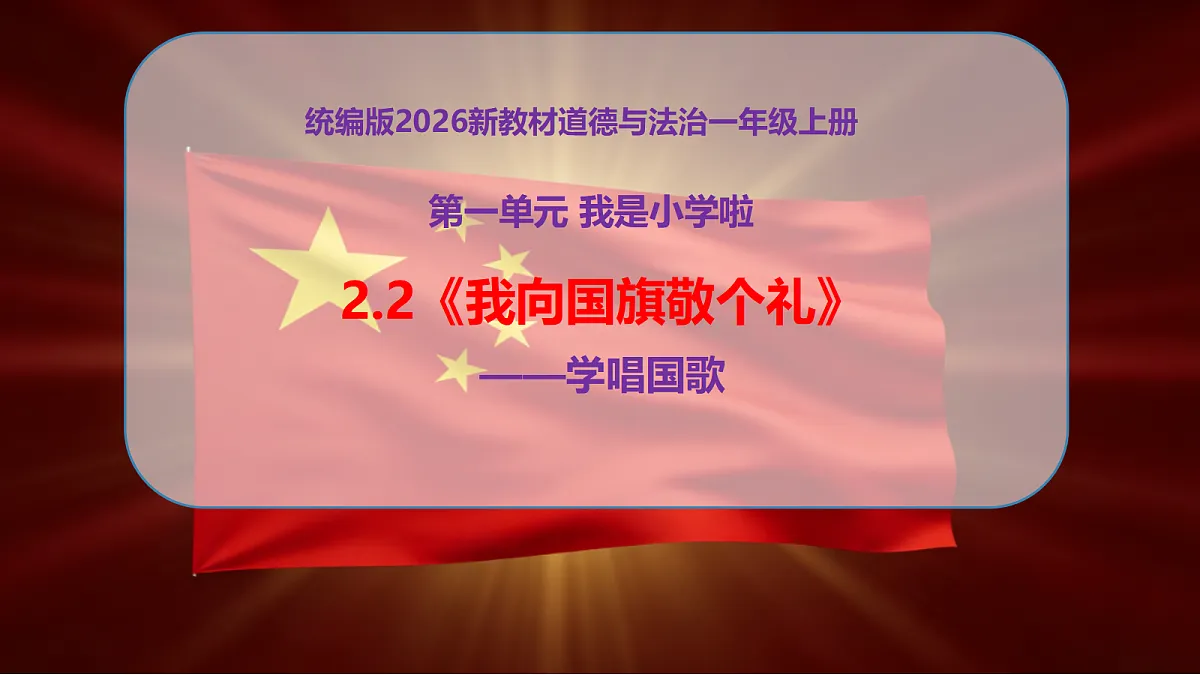 统编版2026新教材道德与法治一年级上册

第一单元 我是小学啦

2.2《我向国旗敬个礼》

——学唱国歌